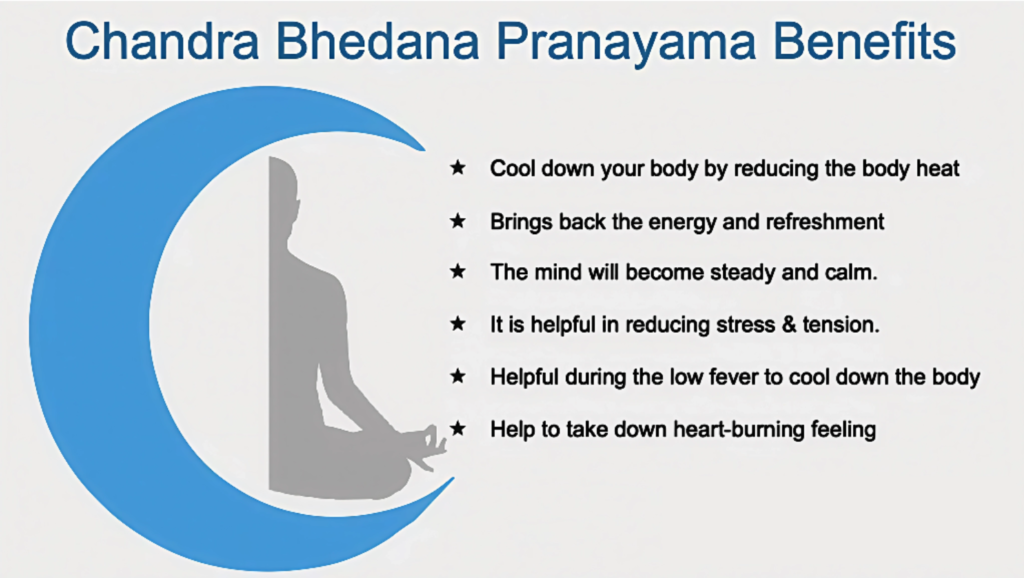 Chandra Bhedana Pranayama Benefits

★ Cool down your body by reducing the body heat

★ Brings back the energy and refreshment

★ The mind will become steady and calm.

★ It is helpful in reducing stress & tension.

★ Helpful during the low fever to cool down the body

★ Help to take down heart-burning feeling